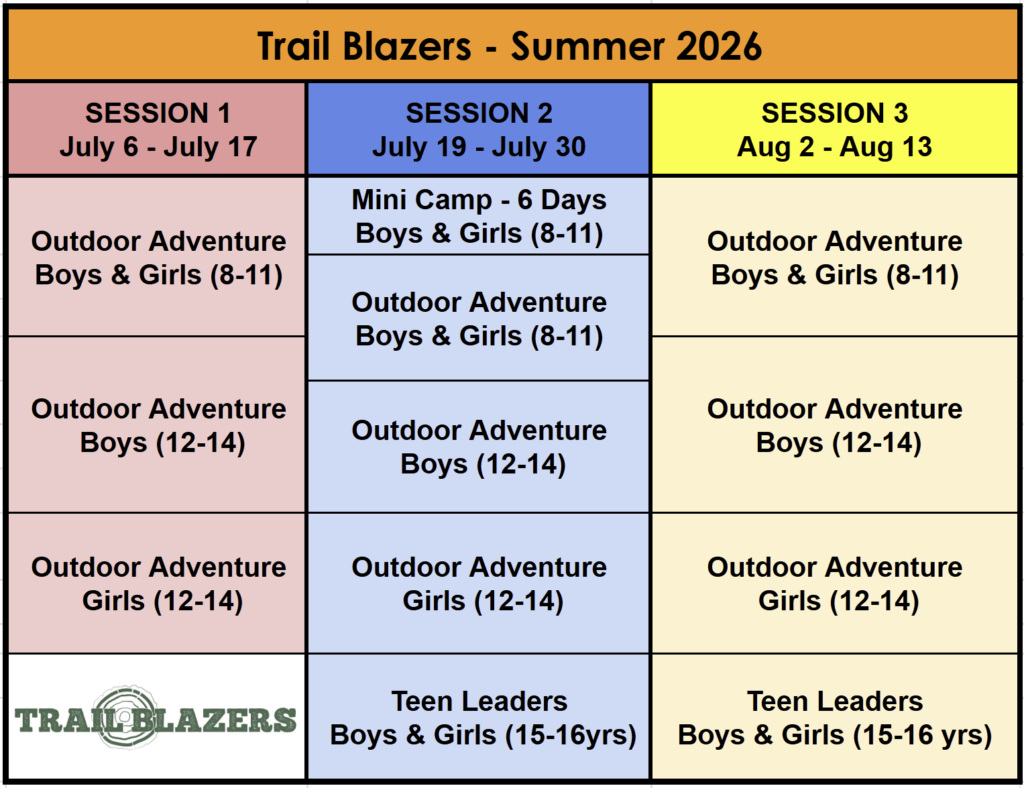 Trail Blazers - Summer 2026

| SESSION 1 July 6 - July 17 | SESSION 2 July 19 - July 30 | SESSION 3 Aug 2 - Aug 13 |
|---|---|---|
| Outdoor Adventure Boys & Girls (8-11) | Mini Camp - 6 Days Boys & Girls (8-11) | Outdoor Adventure Boys & Girls (8-11) |
| | Outdoor Adventure Boys & Girls (8-11) | |
| Outdoor Adventure Boys (12-14) | Outdoor Adventure Boys (12-14) | Outdoor Adventure Boys (12-14) |
| Outdoor Adventure Girls (12-14) | Outdoor Adventure Girls (12-14) | Outdoor Adventure Girls (12-14) |
| TRAIL BLAZERS | Teen Leaders Boys & Girls (15-16yrs) | Teen Leaders Boys & Girls (15-16 yrs) |